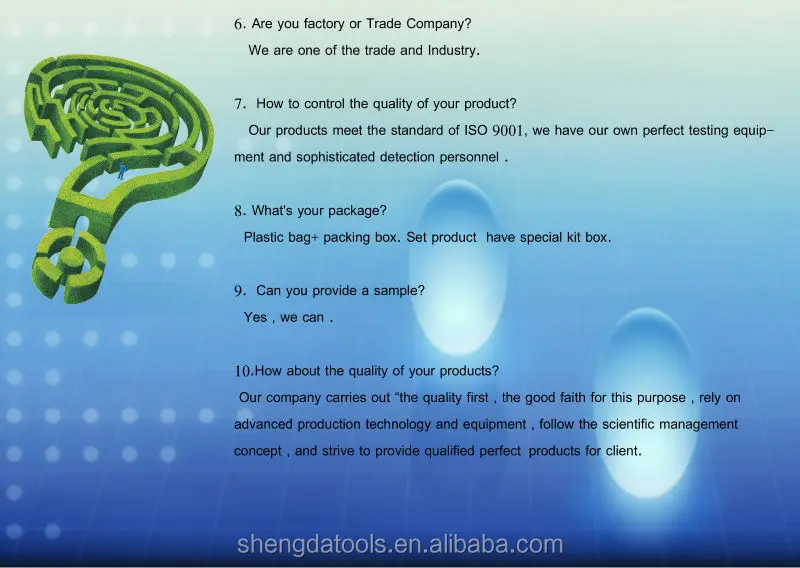 6. Are you factory or Trade Company?
We are one of the trade and Industry.

7. How to control the quality of your product?
Our products meet the standard of ISO 9001, we have our own perfect testing equipment and sophisticated detection personnel .

8. What's your package?
Plastic bag+ packing box. Set product have special kit box.

9. Can you provide a sample?
Yes , we can .

10.How about the quality of your products?
Our company carries out "the quality first , the good faith for this purpose , rely on advanced production technology and equipment , follow the scientific management concept , and strive to provide qualified perfect products for client.

shengdatools.en.alibaba.com